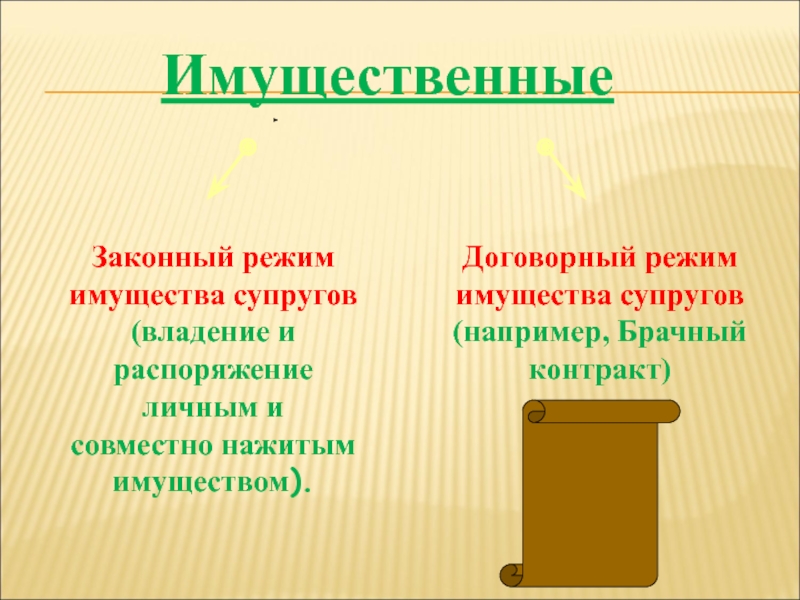 Имущественные

Законный режим имущества супругов (владение и распоряжение личным и совместно нажитым имуществом).

Договорный режим имущества супругов (например, Брачный контракт)